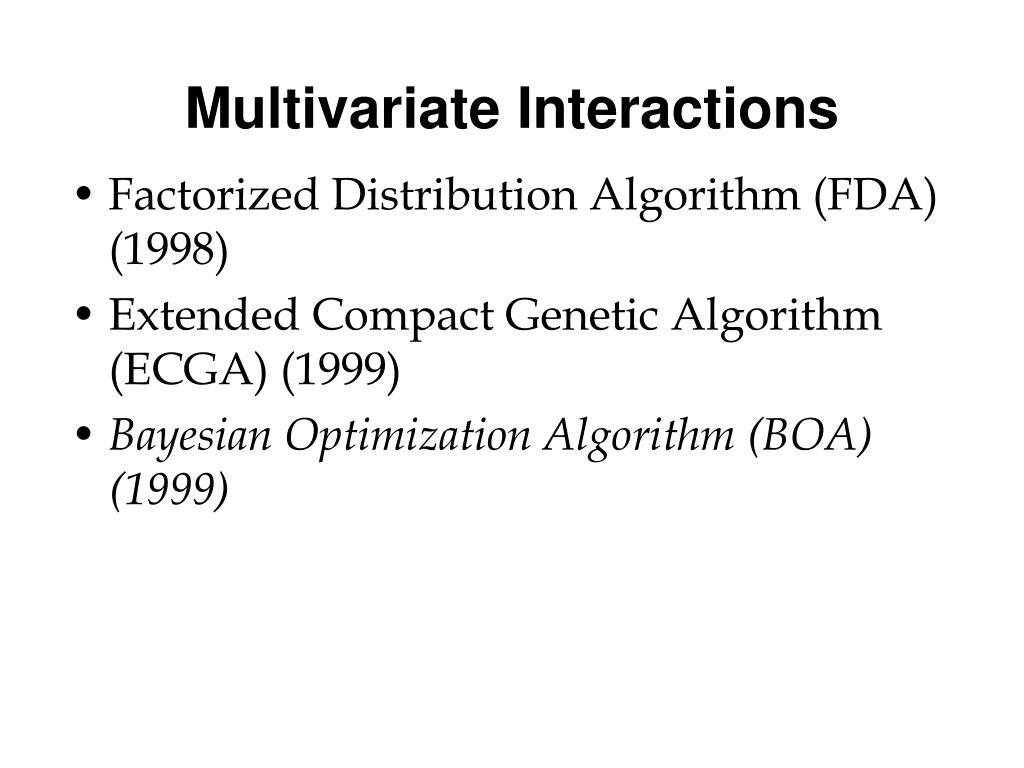 Multivariate Interactions

• Factorized Distribution Algorithm (FDA) (1998)
• Extended Compact Genetic Algorithm (ECGA) (1999)
• Bayesian Optimization Algorithm (BOA) (1999)